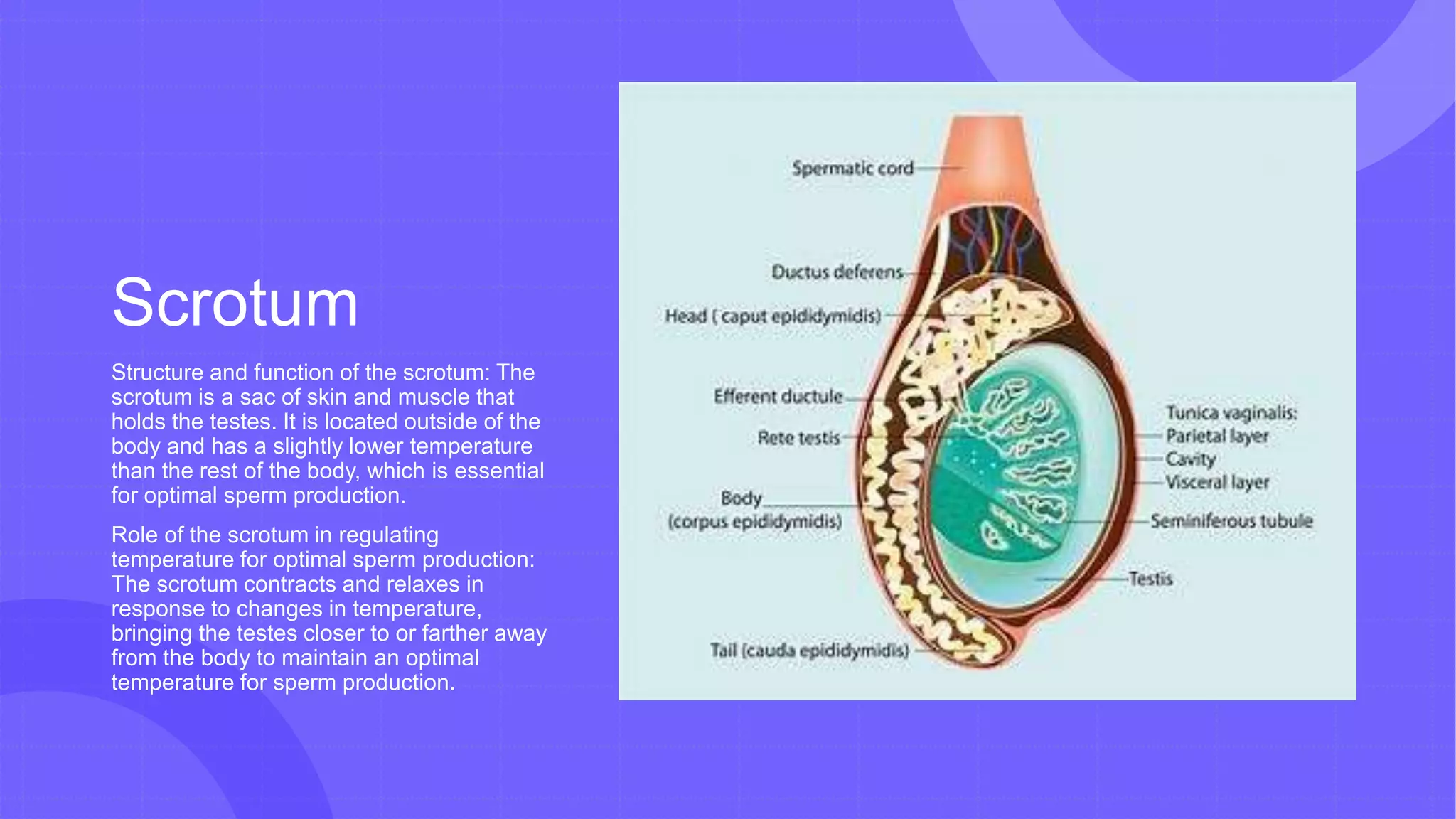 Scrotum

Structure and function of the scrotum: The scrotum is a sac of skin and muscle that holds the testes. It is located outside of the body and has a slightly lower temperature than the rest of the body, which is essential for optimal sperm production.

Role of the scrotum in regulating temperature for optimal sperm production: The scrotum contracts and relaxes in response to changes in temperature, bringing the testes closer to or farther away from the body to maintain an optimal temperature for sperm production.

Spermatic cord
Ductus deferens
Head ( caput epididymidis)
Efferent ductule
Rete testis
Body
(corpus epididymidis)
Tail (cauda epididymidis)
Tunica vaginalis:
Parietal layer
Cavity
Visceral layer
Seminiferous tubule
Testis